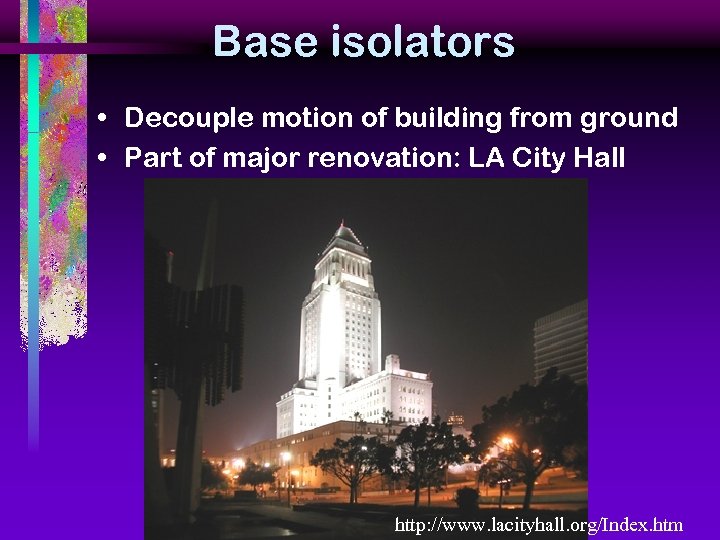 Base isolators

• Decouple motion of building from ground
• Part of major renovation: LA City Hall

http://www.lacityhall.org/Index.htm